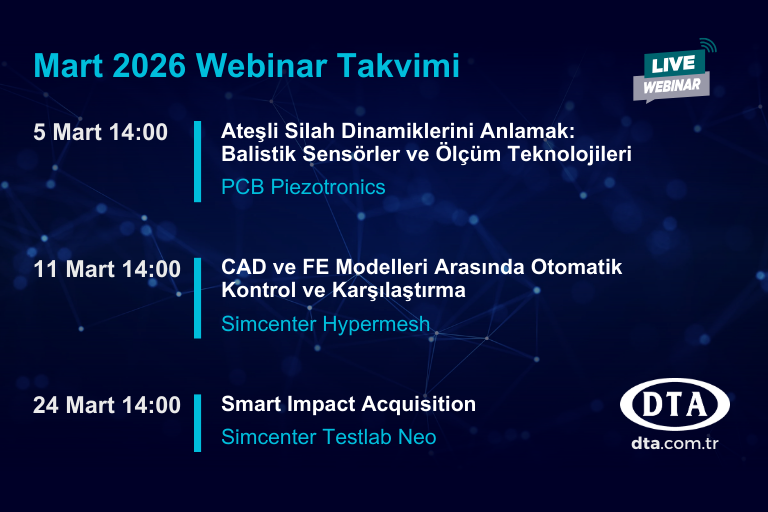 Mart 2026 Webinar Takvimi

LIVE
WEBINAR

5 Mart 14:00

Ateşli Silah Dinamiklerini Anlamak: Balistik Sensörler ve Ölçüm Teknolojileri

PCB Piezotronics

11 Mart 14:00

CAD ve FE Modelleri Arasında Otomatik Kontrol ve Karşılaştırma

Simcenter Hypermesh

24 Mart 14:00

Smart Impact Acquisition

Simcenter Testlab Neo

DTA

dta.com.tr